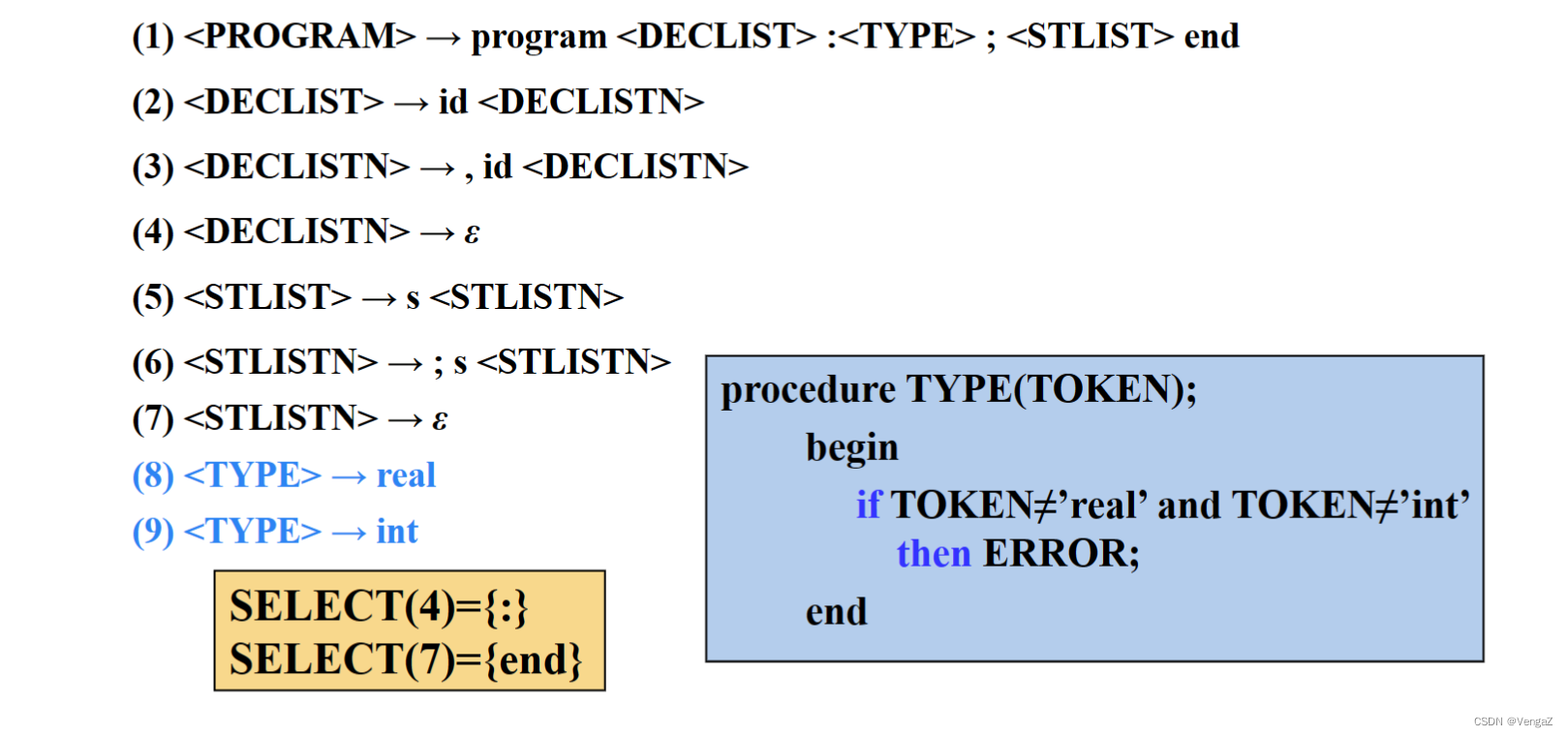 (1) <PROGRAM> → program <DECLIST> :<TYPE> ; <STLIST> end

(2) <DECLIST> → id <DECLISTN>

(3) <DECLISTN> → , id <DECLISTN>

(4) <DECLISTN> → $\varepsilon$

(5) <STLIST> → s <STLISTN>

(6) <STLISTN> → ; s <STLISTN>

(7) <STLISTN> → $\varepsilon$

(8) <TYPE> → real

(9) <TYPE> → int

SELECT(4)={:}
SELECT(7)={end}

procedure TYPE(TOKEN);
begin
if TOKEN≠'real' and TOKEN≠'int'
then ERROR;
end

CSDN @VengaZ